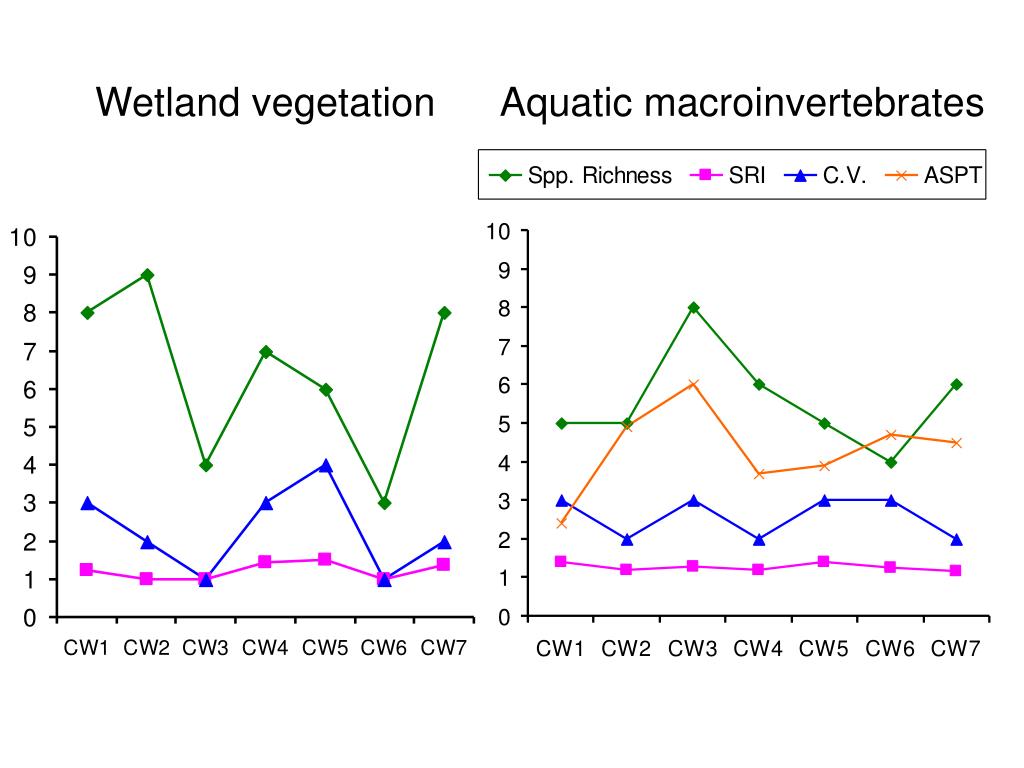 Wetland vegetation

Aquatic macroinvertebrates

Spp. Richness SRI C.V. ASPT

10
9
8
7
6
5
4
3
2
1
0

CW1 CW2 CW3 CW4 CW5 CW6 CW7

10
9
8
7
6
5
4
3
2
1
0

CW1 CW2 CW3 CW4 CW5 CW6 CW7